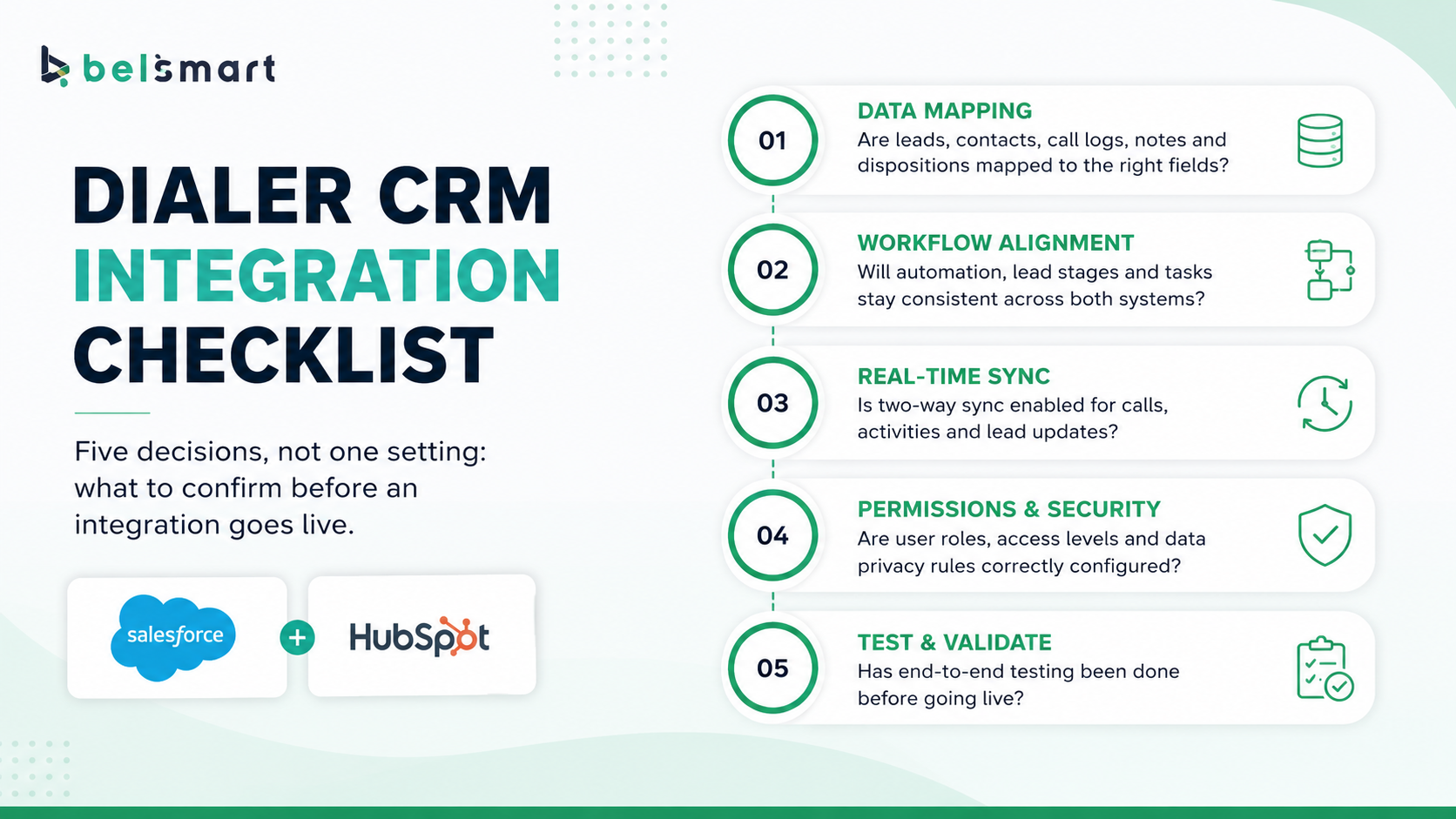 belsmart

DIALER CRM INTEGRATION CHECKLIST

Five decisions, not one setting: what to confirm before an integration goes live.

salesforce + HubSpot

01
DATA MAPPING
Are leads, contacts, call logs, notes and dispositions mapped to the right fields?

02
WORKFLOW ALIGNMENT
Will automation, lead stages and tasks stay consistent across both systems?

03
REAL-TIME SYNC
Is two-way sync enabled for calls, activities and lead updates?

04
PERMISSIONS & SECURITY
Are user roles, access levels and data privacy rules correctly configured?

05
TEST & VALIDATE
Has end-to-end testing been done before going live?